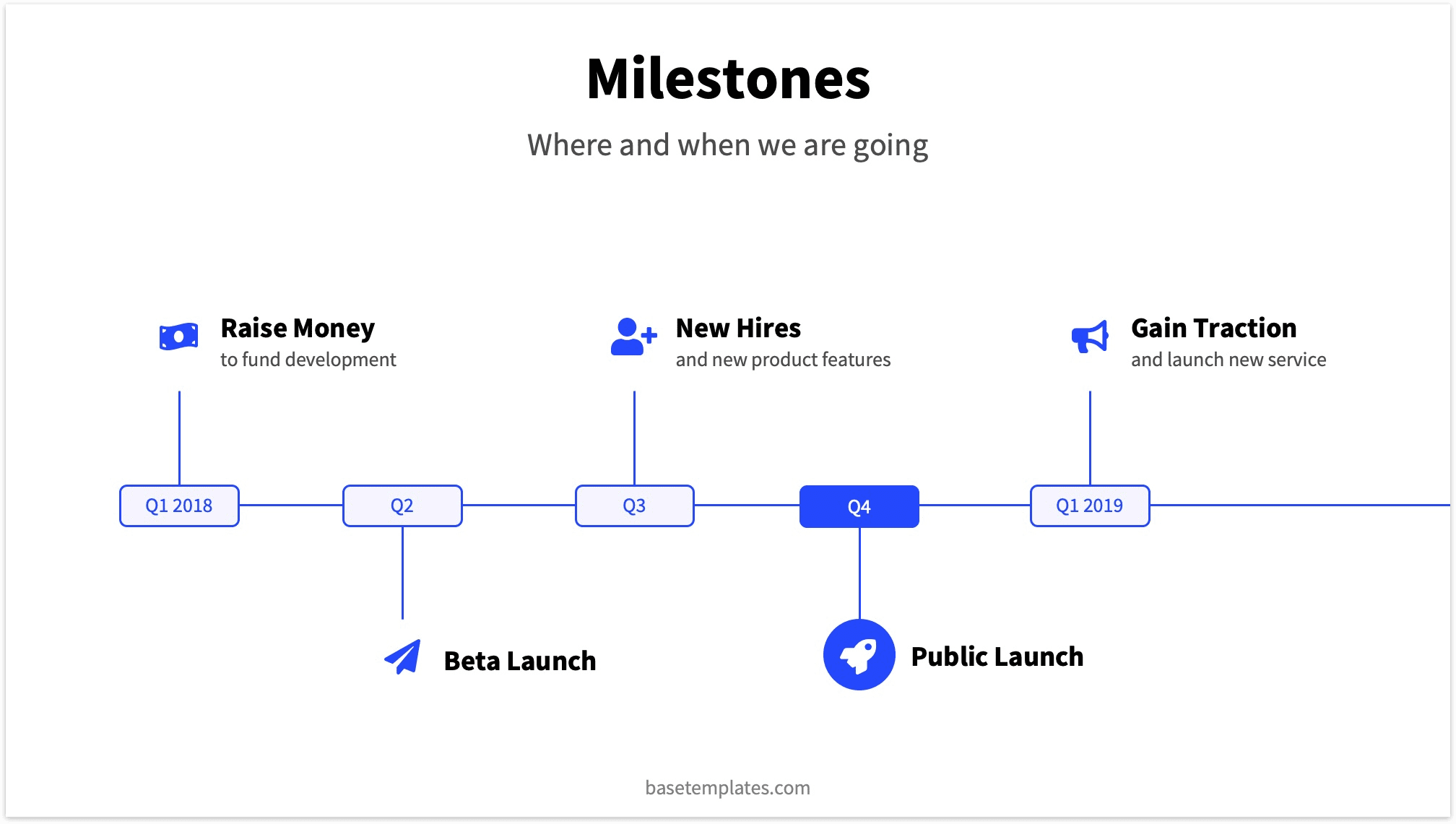 Milestones

Where and when we are going

Raise Money
to fund development

New Hires
and new product features

Gain Traction
and launch new service

Q1 2018

Q2

Q3

Q4

Q1 2019

Beta Launch

Public Launch

basetemplates.com